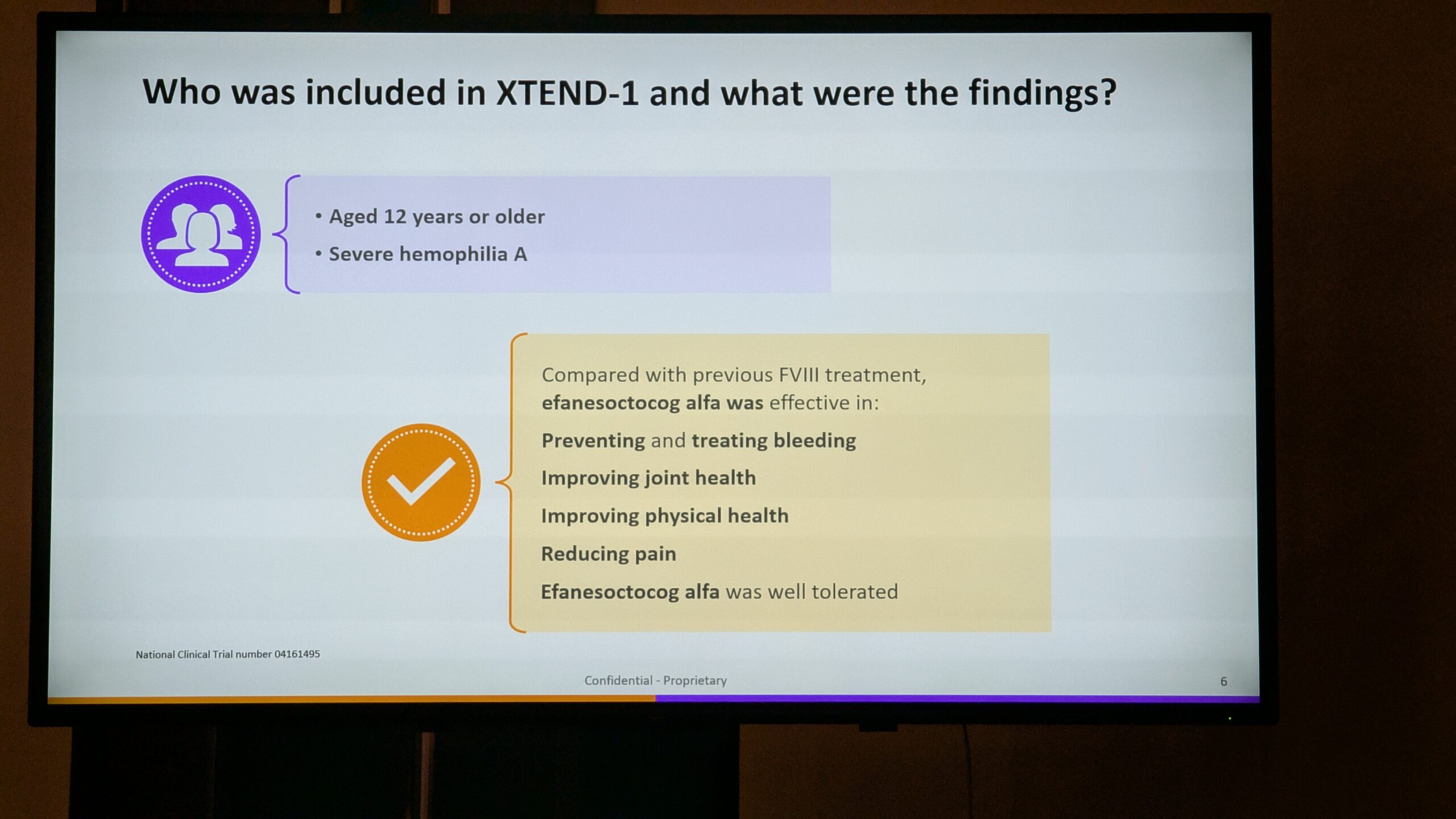 Who was included in XTEND-1 and what were the findings?

• Aged 12 years or older
• Severe hemophilia A

Compared with previous FVIII treatment, efanesoctocog alfa was effective in:

Preventing and treating bleeding

Improving joint health

Improving physical health

Reducing pain

Efanesoctocog alfa was well tolerated

National Clinical Trial number 04161495

Confidential - Proprietary

6